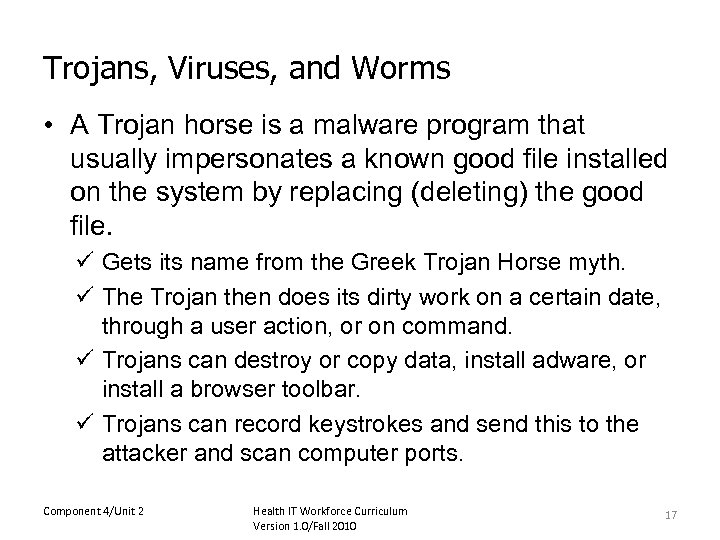 Trojans, Viruses, and Worms

• A Trojan horse is a malware program that usually impersonates a known good file installed on the system by replacing (deleting) the good file.

✓ Gets its name from the Greek Trojan Horse myth.

✓ The Trojan then does its dirty work on a certain date, through a user action, or on command.

✓ Trojans can destroy or copy data, install adware, or install a browser toolbar.

✓ Trojans can record keystrokes and send this to the attacker and scan computer ports.

Component 4/Unit 2

Health IT Workforce Curriculum
Version 1.0/Fall 2010

17